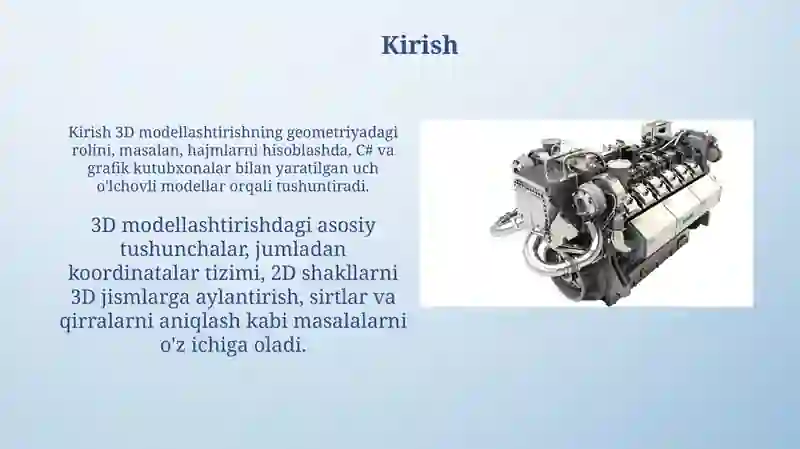 Kirish

Kirish 3D modellashtirishning geometriyadagi rolini, masalan, hajmlarni hisoblashda, C# va grafik kutubxonalar bilan yaratilgan uch o'lchovli modellar orqali tushuntiradi.

3D modellashtirishdagi asosiy tushunchalar, jumladan koordinatalar tizimi, 2D shakllarni 3D jismlarga aylantirish, sirtlar va qirralarni aniqlash kabi masalalarni o'z ichiga oladi.